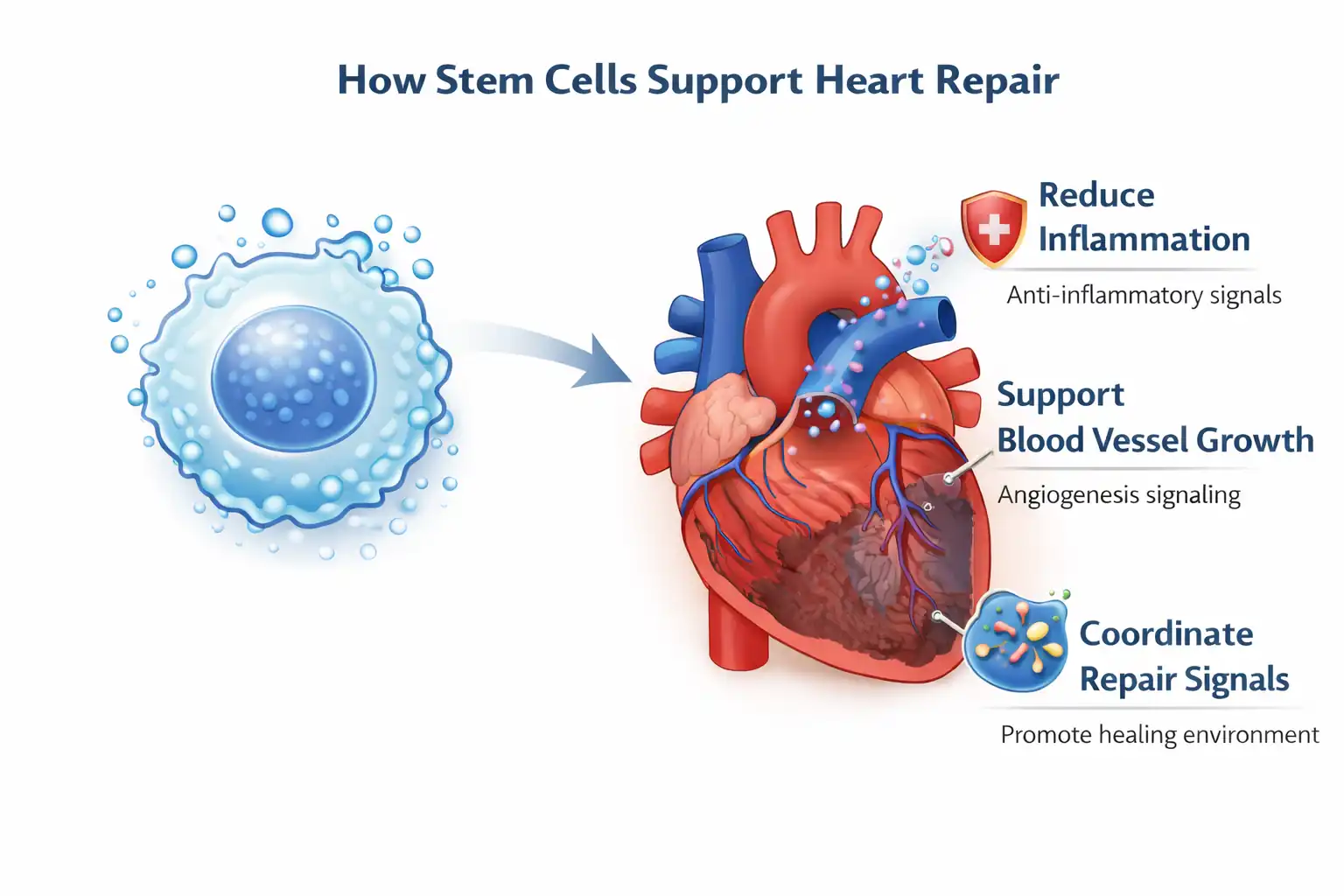 How Stem Cells Support Heart Repair

Reduce Inflammation

Anti-inflammatory signals

Support Blood Vessel Growth

Angiogenesis signaling

Coordinate Repair Signals

Promote healing environment